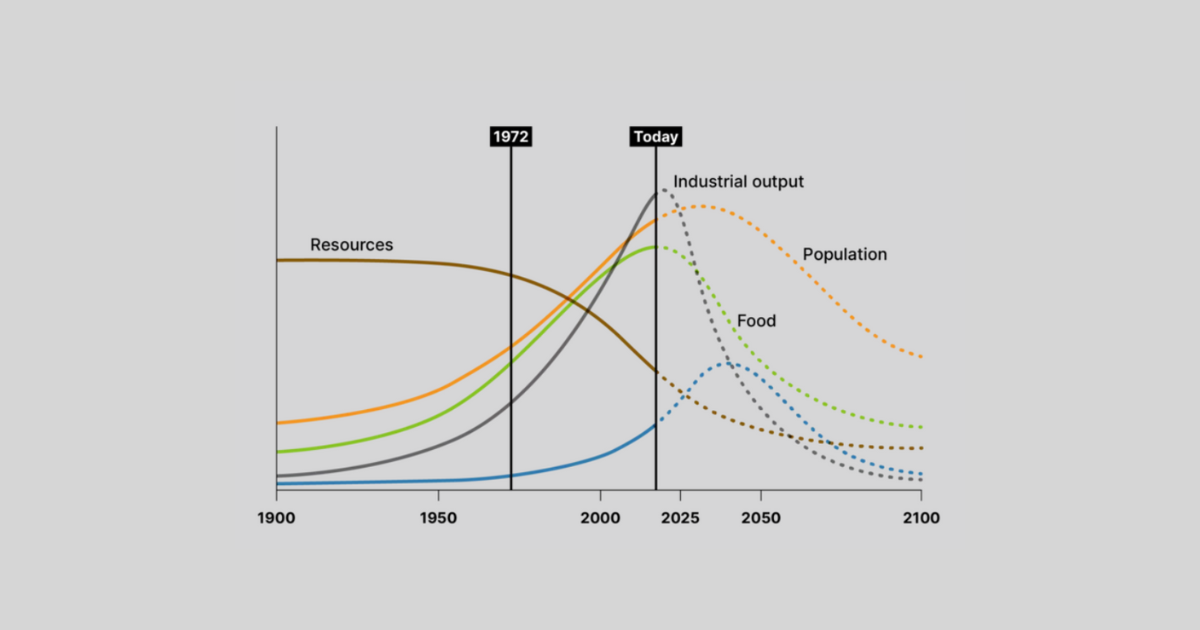 1972
Today
Industrial output
Resources
Population
Food
1900
1950
2000
2025
2050
2100